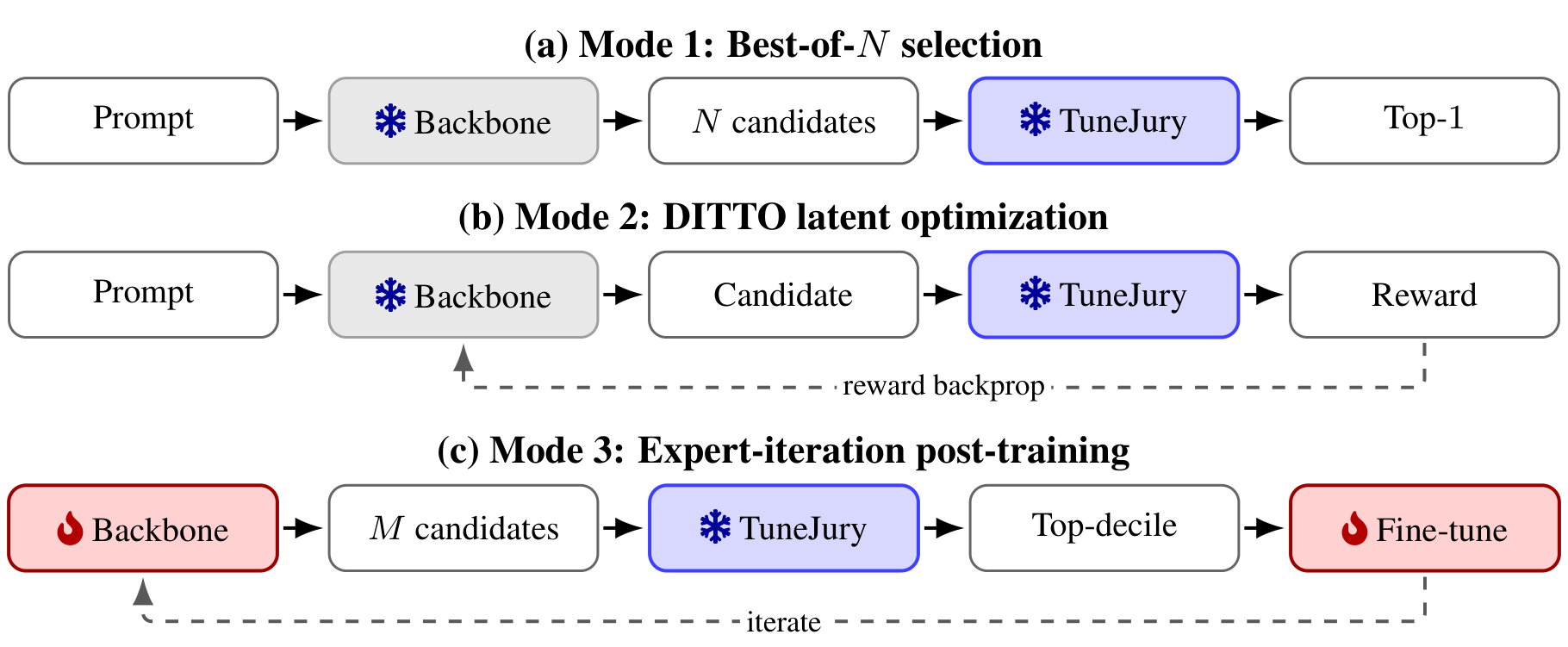 (a) Mode 1: Best-of-$N$ selection

Prompt

Backbone

$N$ candidates

TuneJury

Top-1

(b) Mode 2: DITTO latent optimization

Prompt

Backbone

Candidate

TuneJury

Reward

reward backprop

(c) Mode 3: Expert-iteration post-training

Backbone

$M$ candidates

TuneJury

Top-decile

Fine-tune

iterate